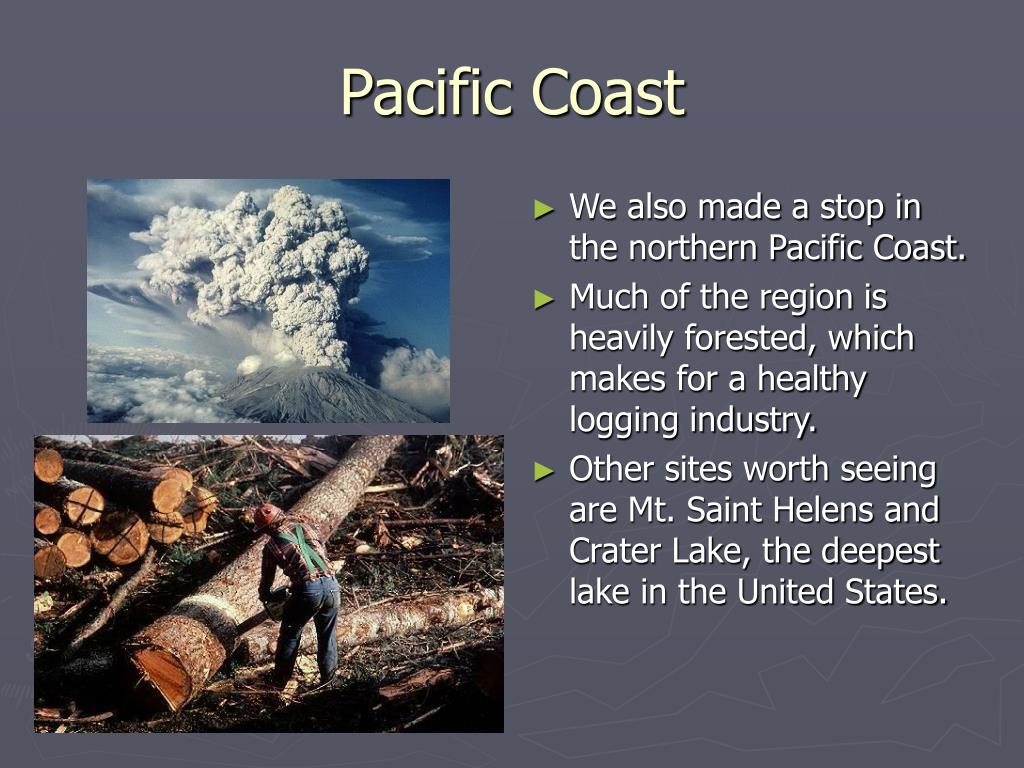 Pacific Coast

► We also made a stop in the northern Pacific Coast.
► Much of the region is heavily forested, which makes for a healthy logging industry.
► Other sites worth seeing are Mt. Saint Helens and Crater Lake, the deepest lake in the United States.